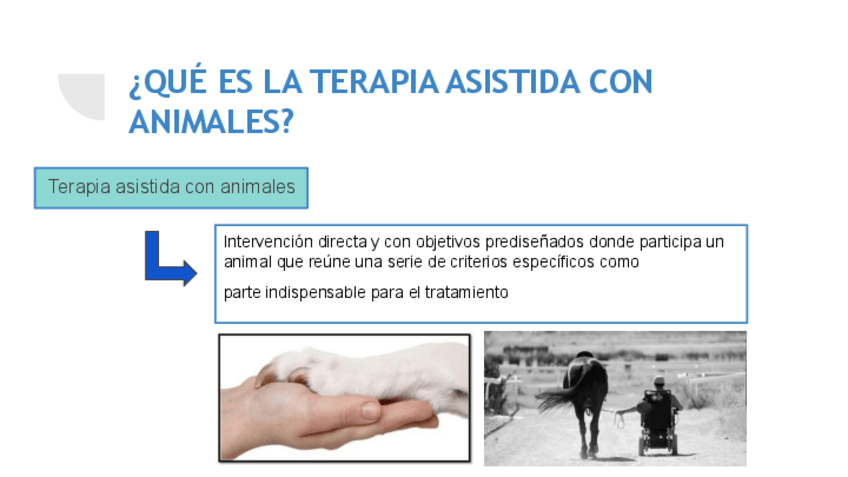 ¿QUÉ ES LA TERAPIA ASISTIDA CON ANIMALES?

Terapia asistida con animales

Intervención directa y con objetivos prediseñados donde participa un animal que reúne una serie de criterios específicos como

parte indispensable para el tratamiento